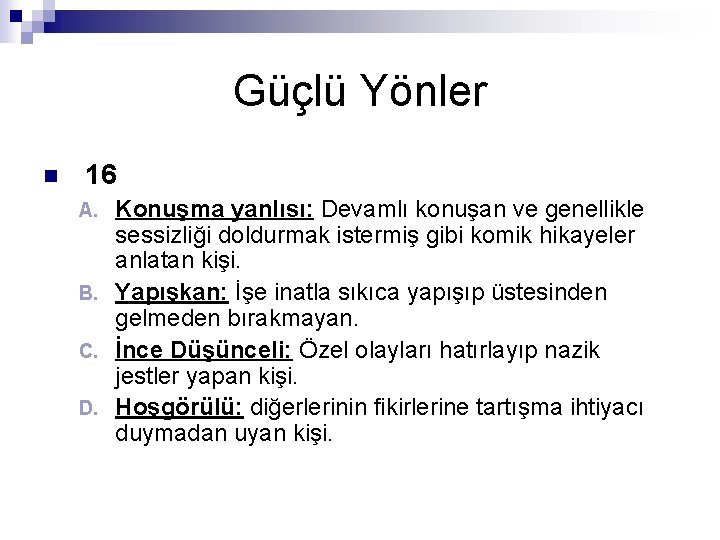 Güçlü Yönler

16

A. Konuşma yanlısı: Devamlı konuşan ve genellikle sessizliği doldurmak istermiş gibi komik hikayeler anlatan kişi.

B. Yapışkan: İşe inatla sıkıca yapışıp üstesinden gelmeden bırakmayan.

C. İnce Düşünceli: Özel olayları hatırlayıp nazik jestler yapan kişi.

D. Hoşgörülü: diğerlerinin fikirlerine tartışma ihtiyacı duymadan uyan kişi.